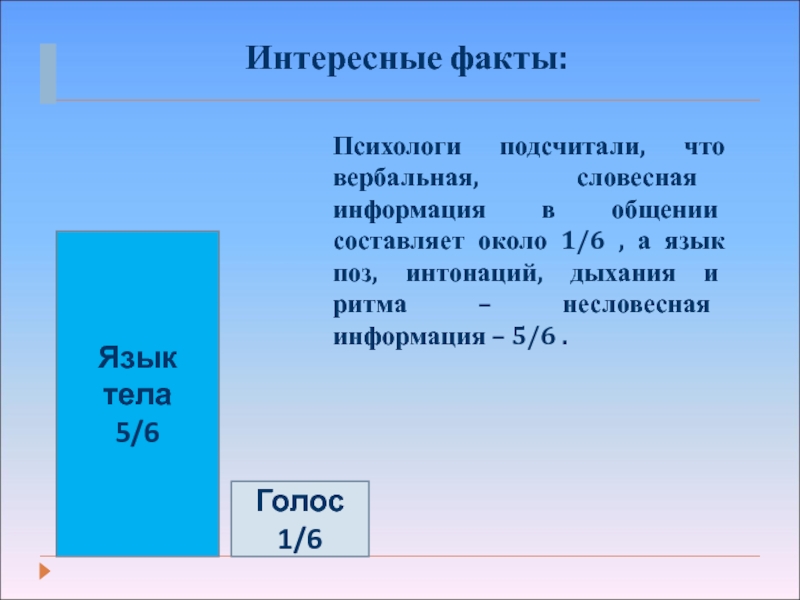 Интересные факты:

Психологи подсчитали, что вербальная, словесная информация в общении составляет около 1/6 , а язык поз, интонаций, дыхания и ритма – несловесная информация – 5/6 .

Язык тела 5/6

Голос 1/6